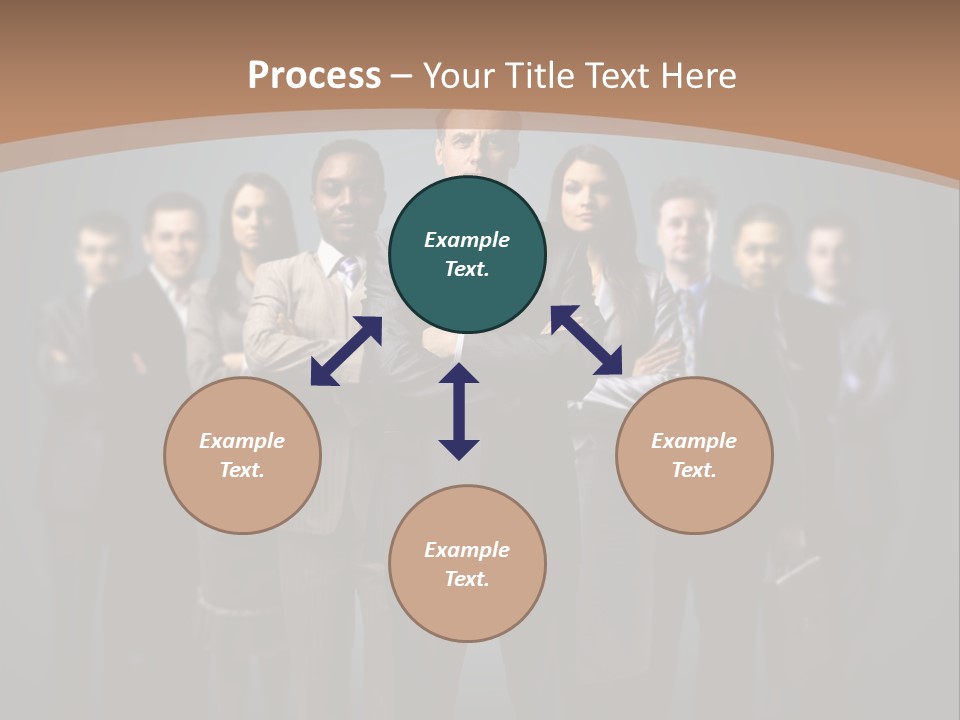 Process – Your Title Text Here

Example Text.

Example Text.

Example Text.

Example Text.